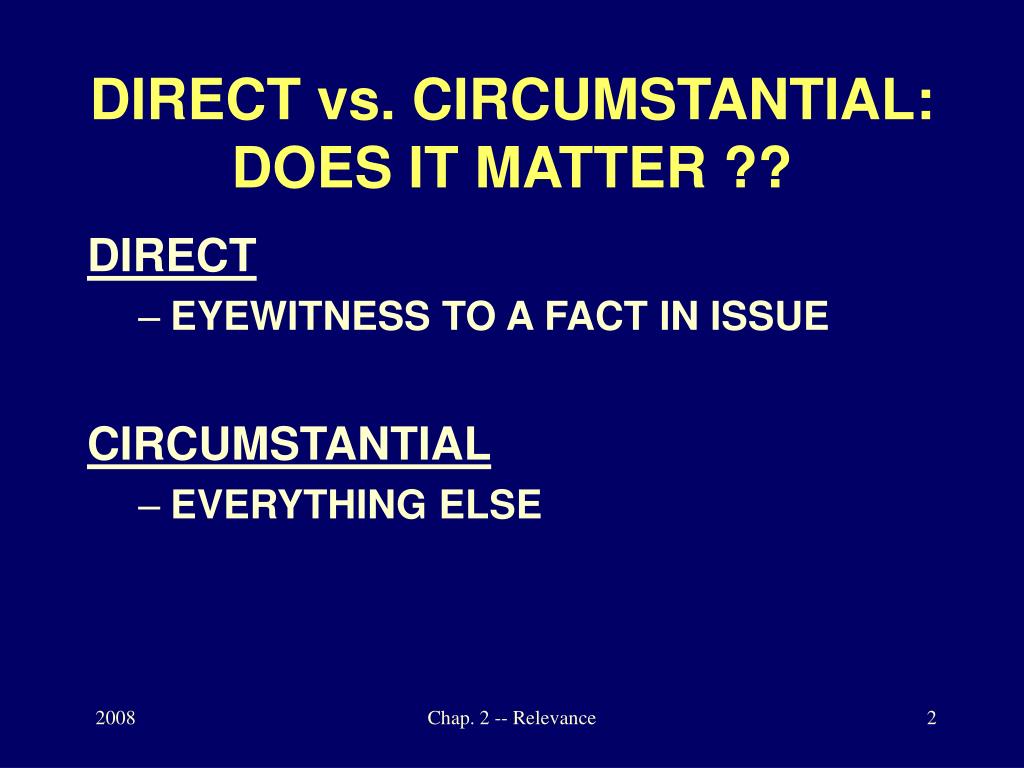 DIRECT vs. CIRCUMSTANTIAL: DOES IT MATTER ??

DIRECT

– EYEWITNESS TO A FACT IN ISSUE

CIRCUMSTANTIAL

– EVERYTHING ELSE

2008

Chap. 2 -- Relevance

2